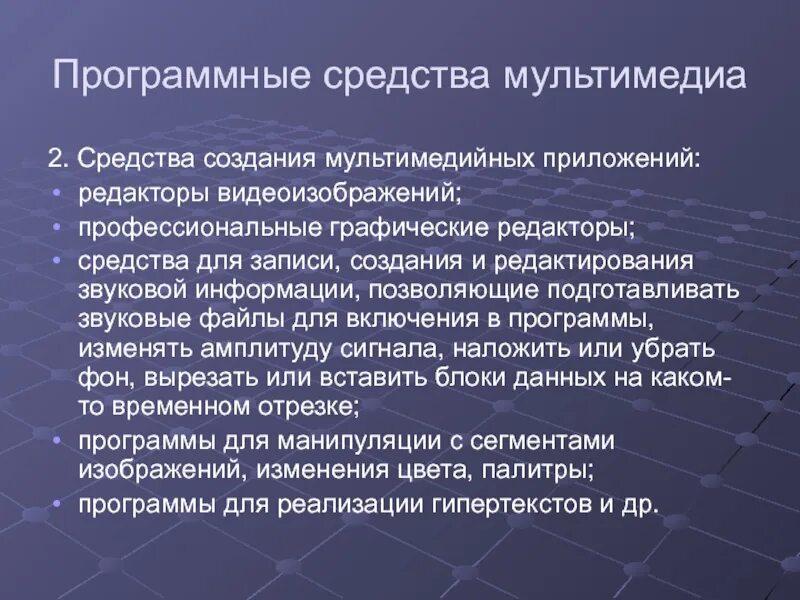 Программные средства мультимедиа

2. Средства создания мультимедийных приложений:
• редакторы видеоизображений;
• профессиональные графические редакторы;
• средства для записи, создания и редактирования звуковой информации, позволяющие подготавливать звуковые файлы для включения в программы, изменять амплитуду сигнала, наложить или убрать фон, вырезать или вставить блоки данных на каком-то временном отрезке;
• программы для манипуляции с сегментами изображений, изменения цвета, палитры;
• программы для реализации гипертекстов и др.